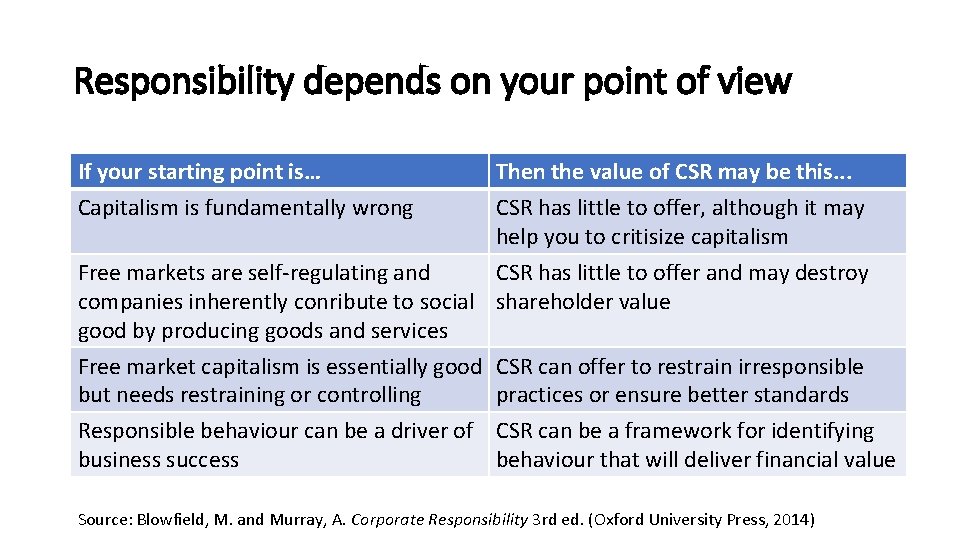 Responsibility depends on your point of view

| If your starting point is… | Then the value of CSR may be this... |
|---|---|
| Capitalism is fundamentally wrong | CSR has little to offer, although it may help you to critisize capitalism |
| Free markets are self-regulating and companies inherently conribute to social good by producing goods and services | CSR has little to offer and may destroy shareholder value |
| Free market capitalism is essentially good but needs restraining or controlling | CSR can offer to restrain irresponsible practices or ensure better standards |
| Responsible behaviour can be a driver of business success | CSR can be a framework for identifying behaviour that will deliver financial value |

Source: Blowfield, M. and Murray, A. Corporate Responsibility 3rd ed. (Oxford University Press, 2014)